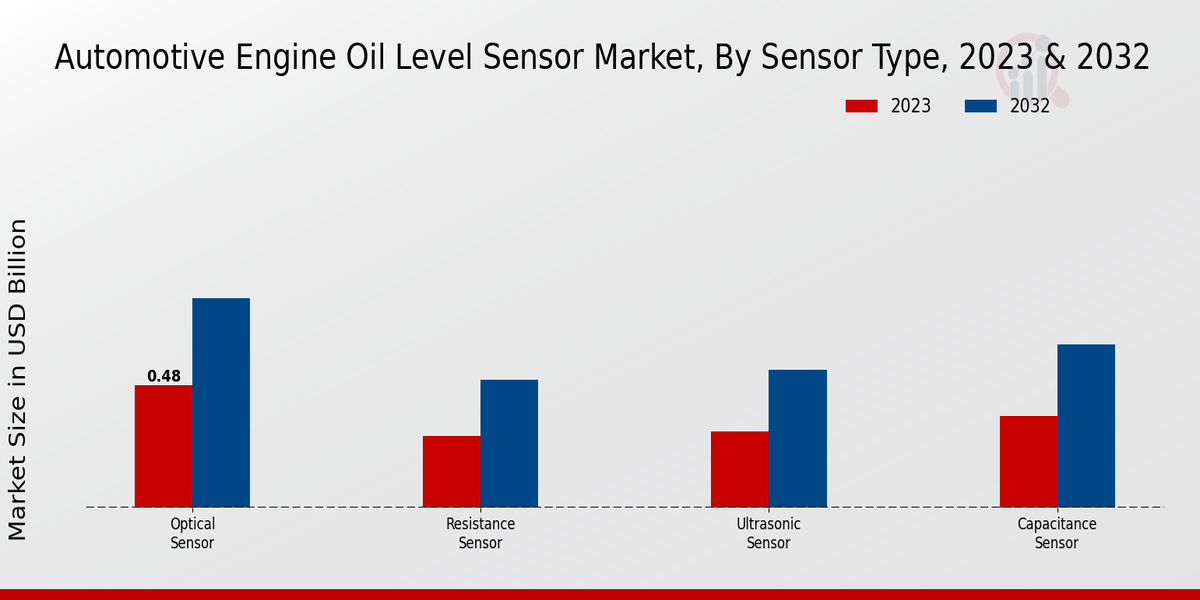 Automotive Engine Oil Level Sensor Market, By Sensor Type, 2023 & 2032

2023
2032

Market Size in USD Billion

0.48

Optical Sensor
Resistance Sensor
Ultrasonic Sensor
Capacitance Sensor